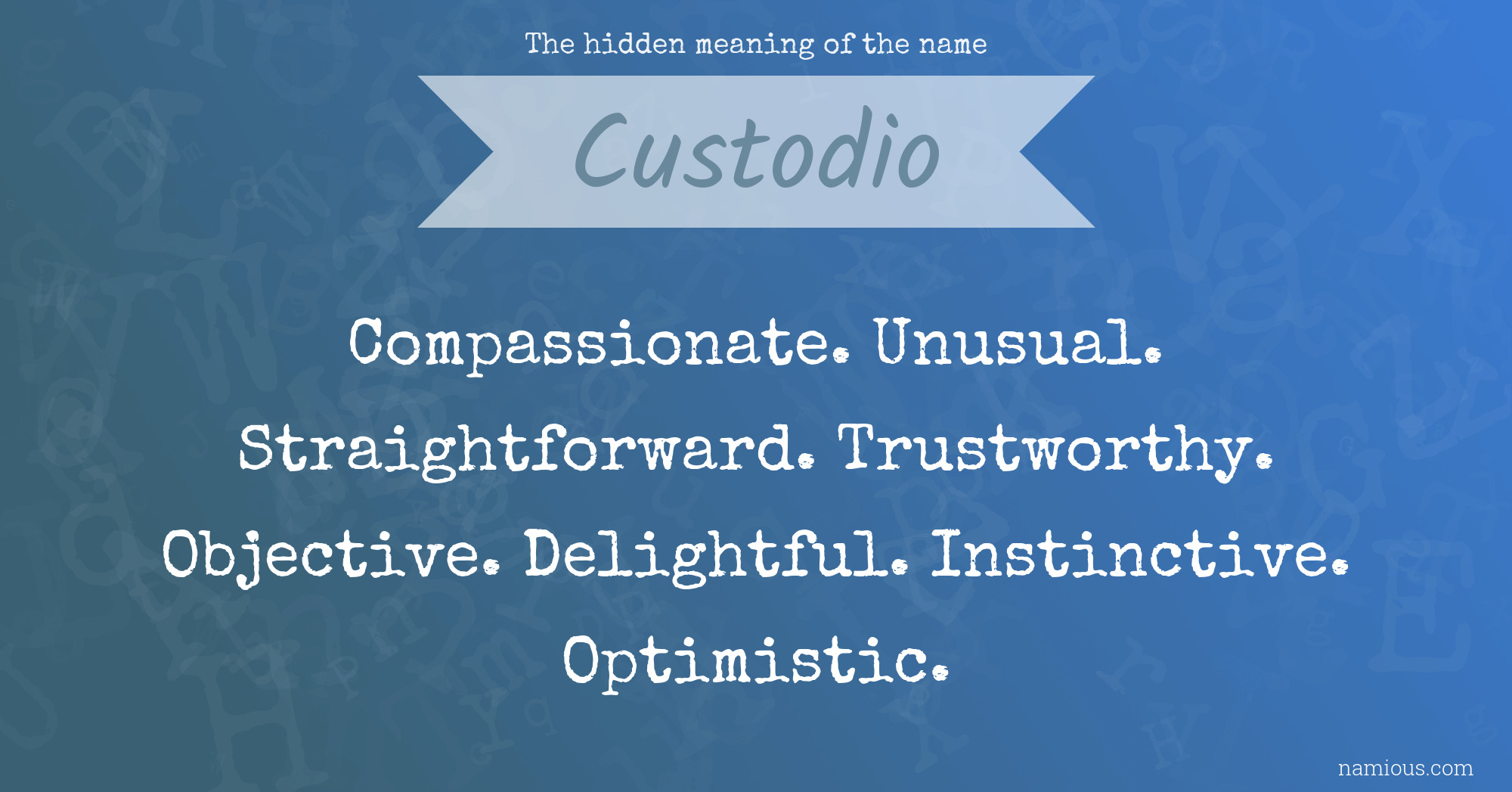 The hidden meaning of the name

Custodio

Compassionate. Unusual. Straightforward. Trustworthy. Objective. Delightful. Instinctive. Optimistic.

namious.com